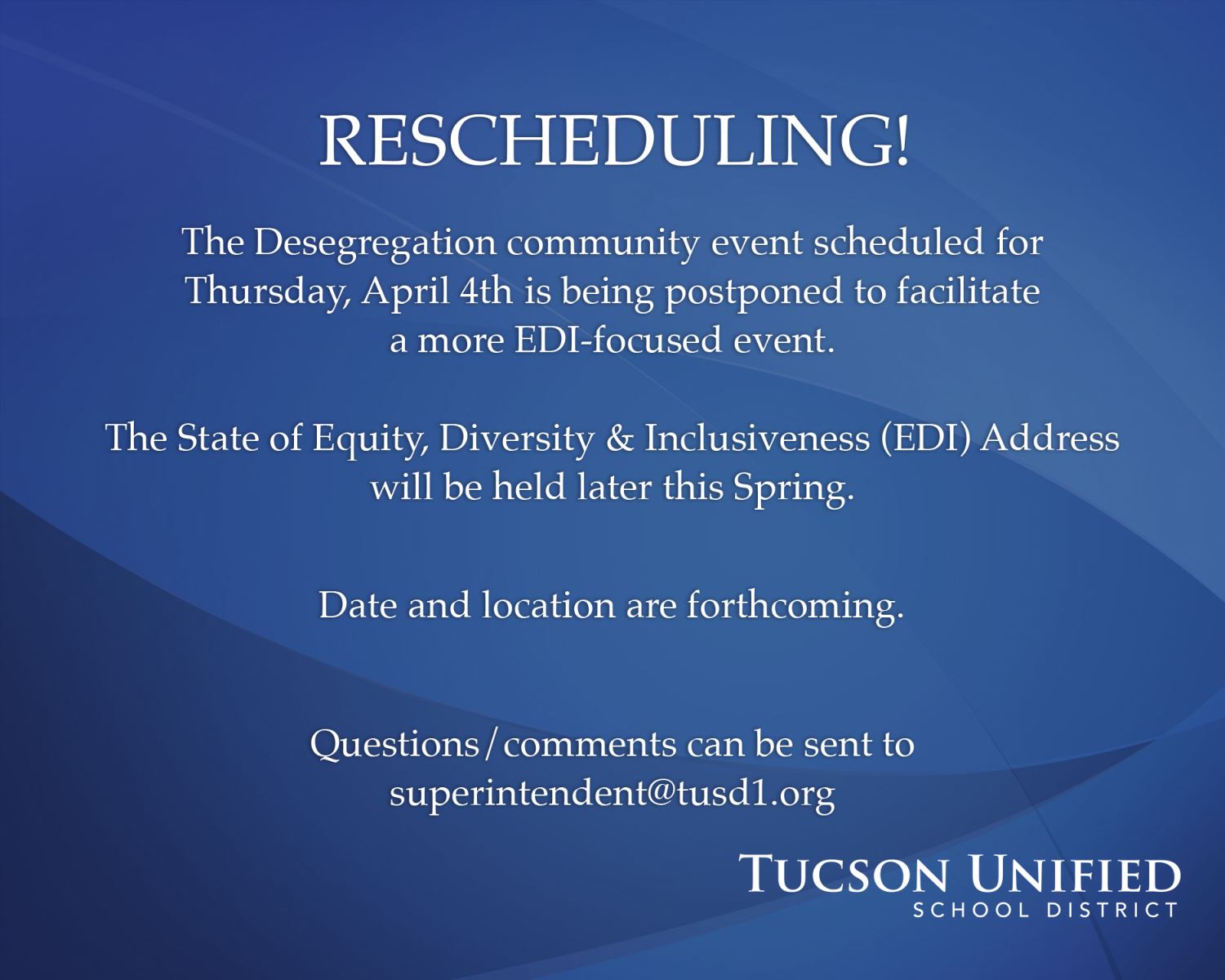 RESCHEDULING!

The Desegregation community event scheduled for Thursday, April 4th is being postponed to facilitate a more EDI-focused event.

The State of Equity, Diversity & Inclusiveness (EDI) Address will be held later this Spring.

Date and location are forthcoming.

Questions/comments can be sent to superintendent@tusd1.org

TUCSON UNIFIED
SCHOOL DISTRICT